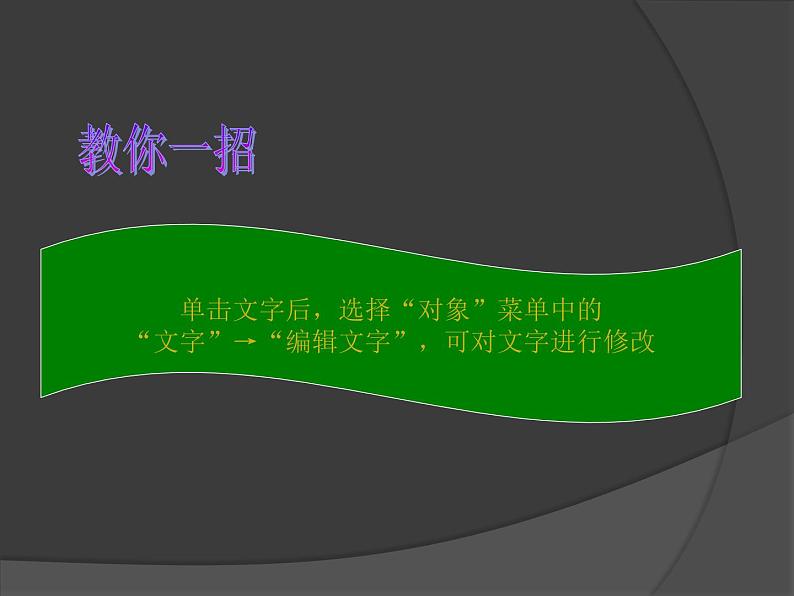 教你一招

单击文字后，选择“对象”菜单中的“文字”→“编辑文字”，可对文字进行修改